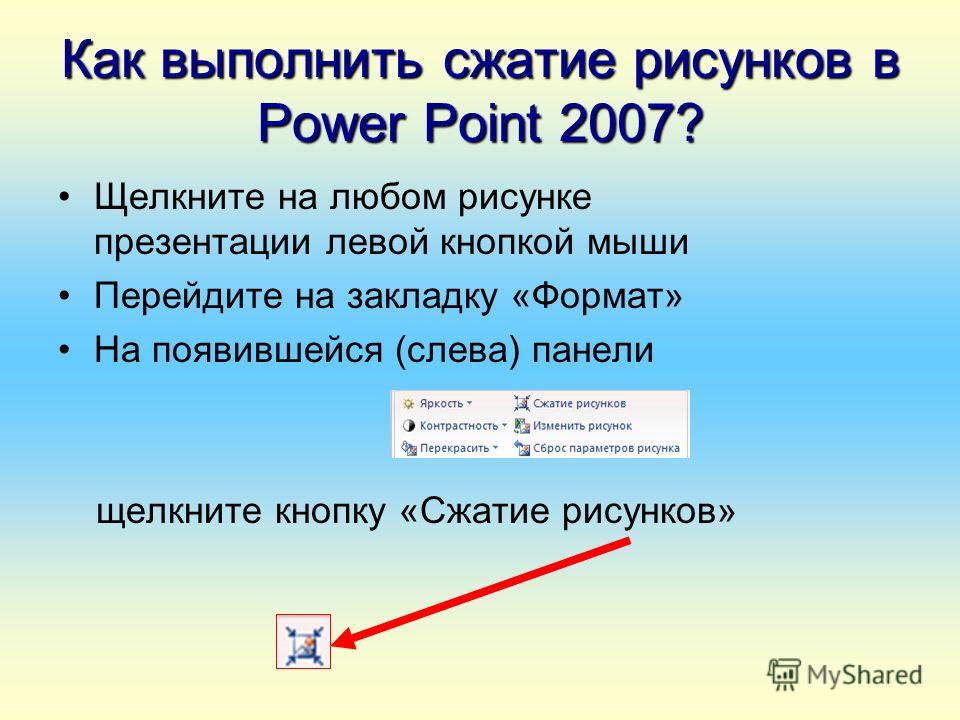 Как выполнить сжатие рисунков в Power Point 2007?

• Щелкните на любом рисунке презентации левой кнопкой мыши
• Перейдите на закладку «Формат»
• На появившейся (слева) панели

Яркость
Контрастность
Перекрасить
Сжатие рисунков
Изменить рисунок
Сброс параметров рисунка

щелкните кнопку «Сжатие рисунков»

MyShared